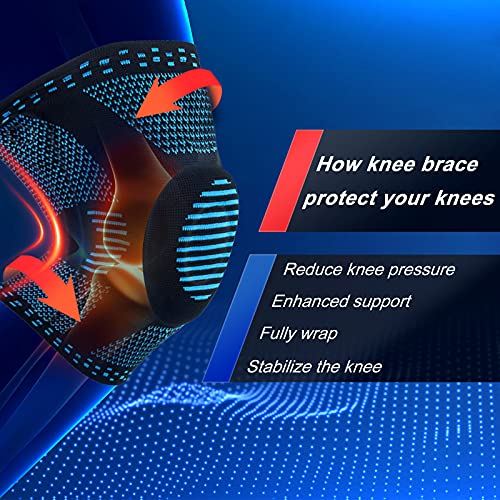 How knee brace protect your knees

Reduce knee pressure
Enhanced support
Fully wrap
Stabilize the knee